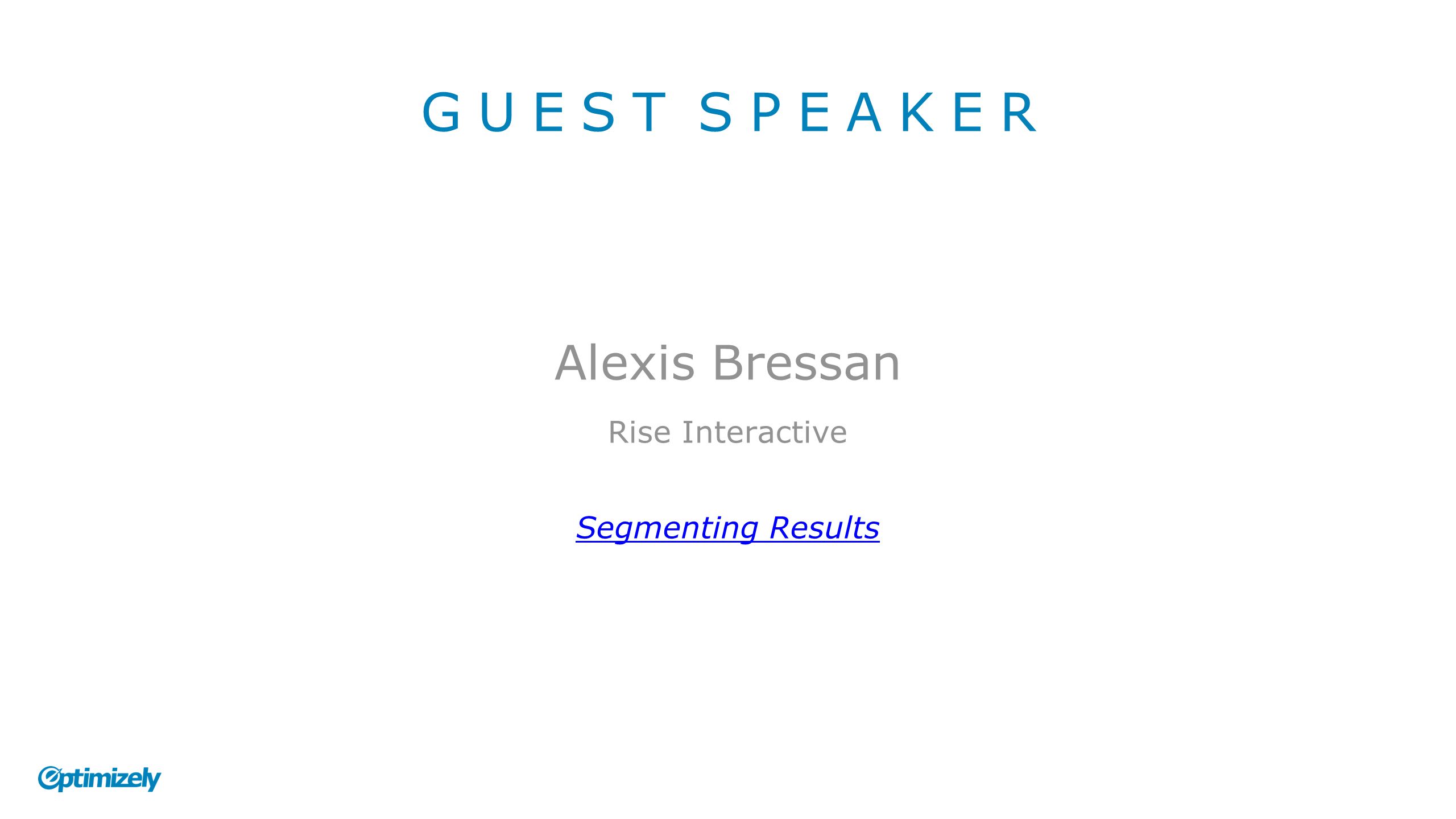 GUEST SPEAKER

Alexis Bressan

Rise Interactive

Segmenting Results

Optimizely